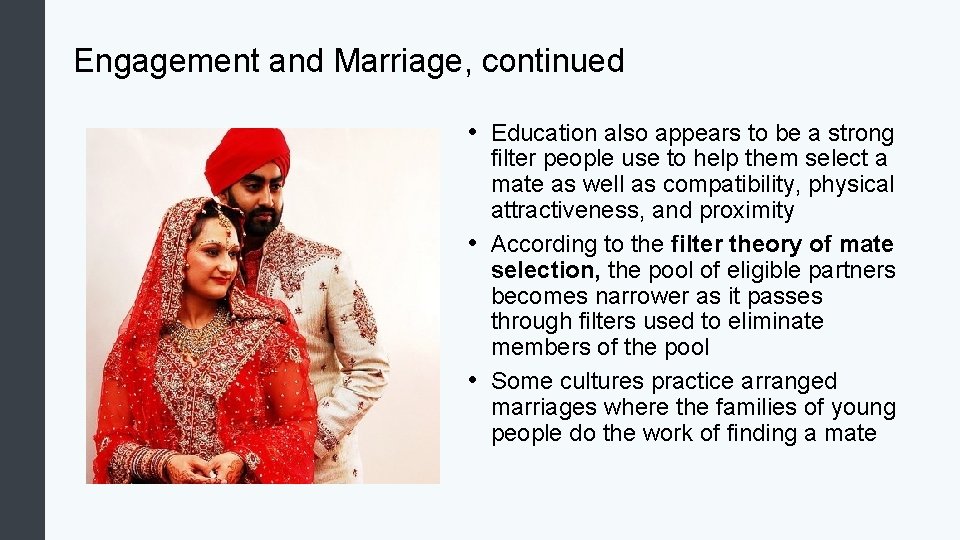 Engagement and Marriage, continued

• Education also appears to be a strong filter people use to help them select a mate as well as compatibility, physical attractiveness, and proximity

• According to the filter theory of mate selection, the pool of eligible partners becomes narrower as it passes through filters used to eliminate members of the pool

• Some cultures practice arranged marriages where the families of young people do the work of finding a mate